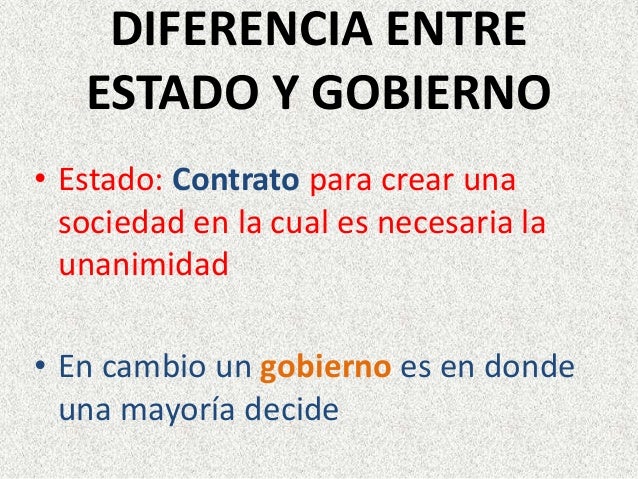 DIFERENCIA ENTRE ESTADO Y GOBIERNO

• Estado: Contrato para crear una sociedad en la cual es necesaria la unanimidad

• En cambio un gobierno es en donde una mayoría decide